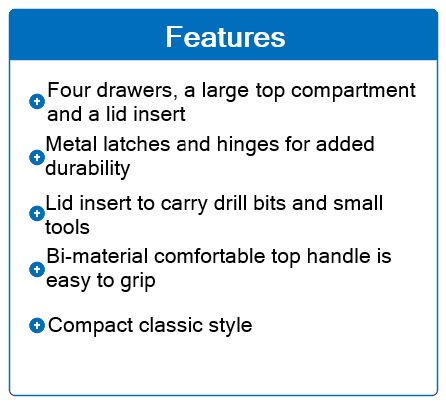 Features

Four drawers, a large top compartment and a lid insert

Metal latches and hinges for added durability

Lid insert to carry drill bits and small tools

Bi-material comfortable top handle is easy to grip

Compact classic style